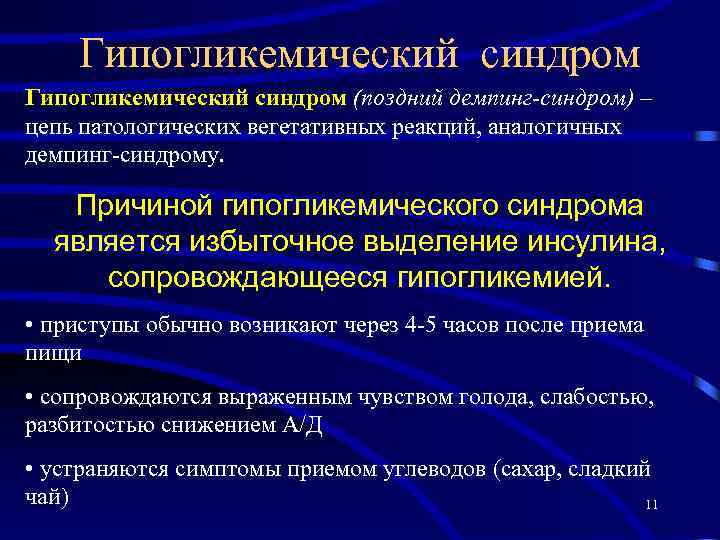 Гипогликемический синдром

Гипогликемический синдром (поздний демпинг-синдром) – цепь патологических вегетативных реакций, аналогичных демпинг-синдрому.

Причиной гипогликемического синдрома является избыточное выделение инсулина, сопровождающееся гипогликемией.

• приступы обычно возникают через 4-5 часов после приема пищи

• сопровождаются выраженным чувством голода, слабостью, разбитостью снижением А/Д

• устраняются симптомы приемом углеводов (сахар, сладкий чай)

11